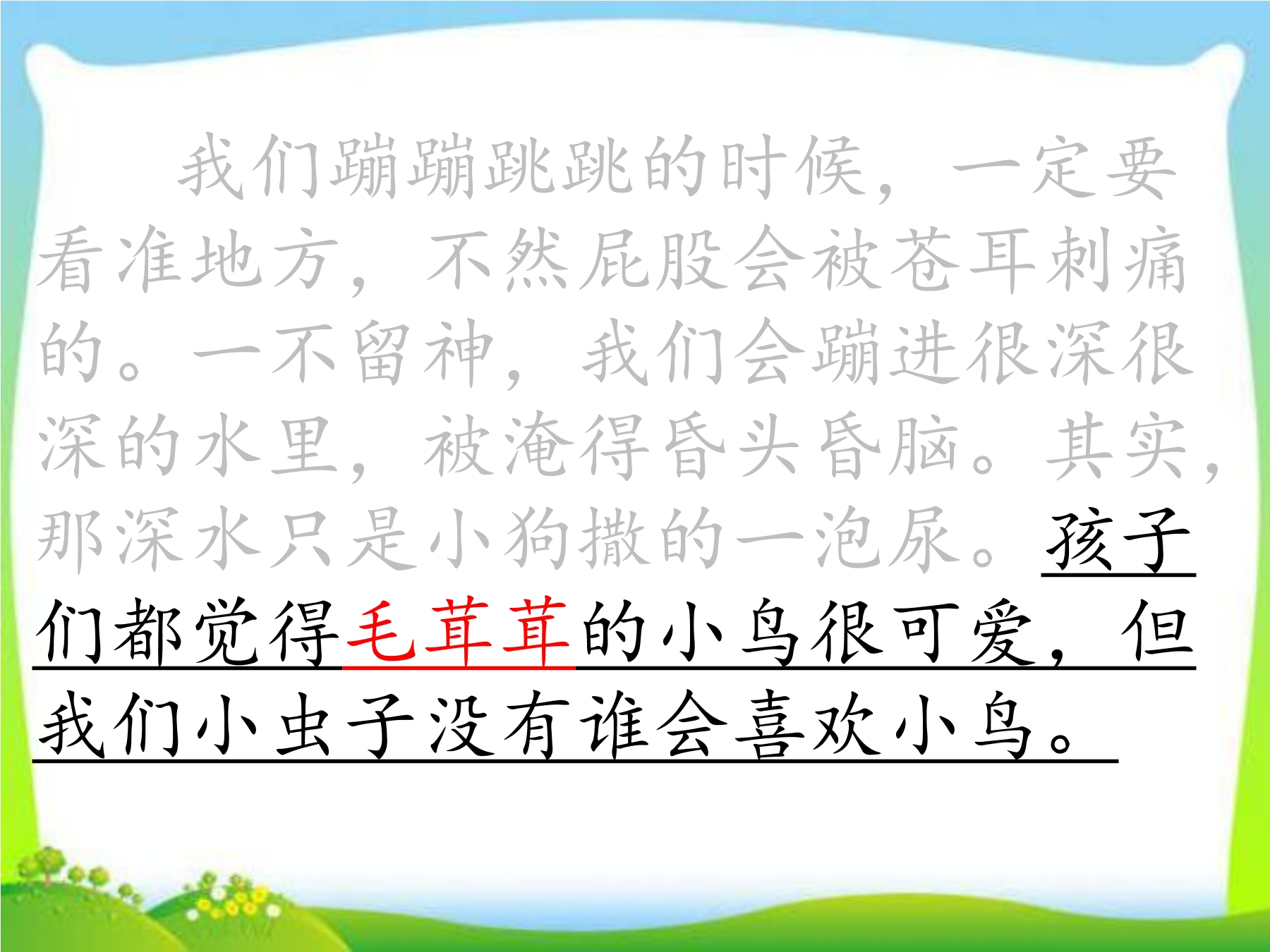 我们蹦蹦跳跳的时候，一定要看准地方，不然屁股会被苍耳刺痛的。一不留神，我们会蹦进很深很深的水里，被淹得昏头昏脑。其实，那深水只是小狗撒的一泡尿。孩子们都觉得毛茸茸的小鸟很可爱，但我们小虫子没有谁会喜欢小鸟。